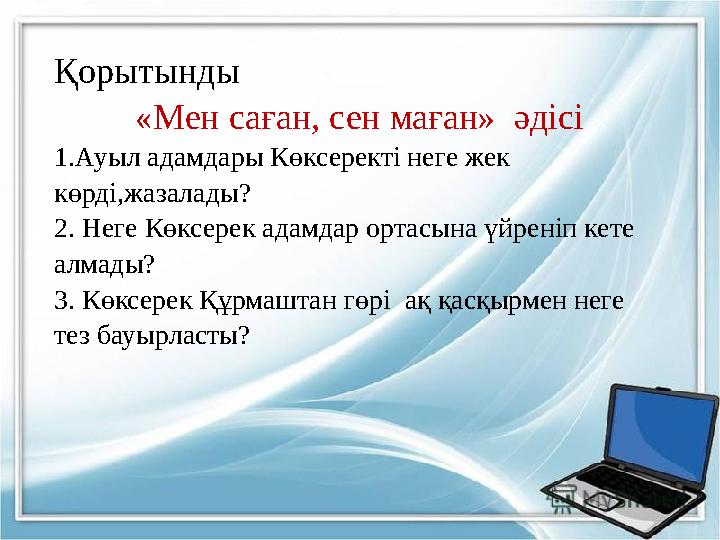 Қорытынды

«Мен саған, сен маған» әдісі

1.Ауыл адамдары Көксеректі неге жек көрді,жазалады?
2. Неге Көксерек адамдар ортасына үйреніп кете алмады?
3. Көксерек Құрмаштан гөрі ақ қасқырмен неге тез бауырласты?

MyShared